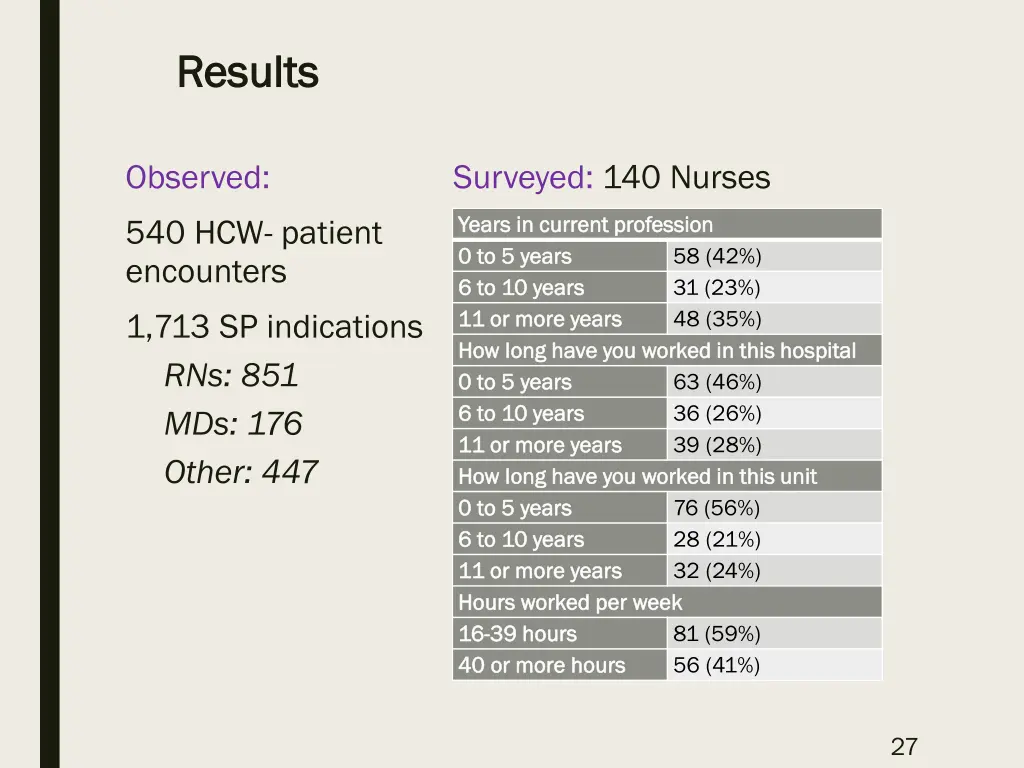 Results

Observed:

540 HCW- patient encounters

1,713 SP indications

RNs: 851

MDs: 176

Other: 447

Surveyed: 140 Nurses

| Years in current profession | |
|---|---|
| 0 to 5 years | 58 (42%) |
| 6 to 10 years | 31 (23%) |
| 11 or more years | 48 (35%) |
| How long have you worked in this hospital | |
| 0 to 5 years | 63 (46%) |
| 6 to 10 years | 36 (26%) |
| 11 or more years | 39 (28%) |
| How long have you worked in this unit | |
| 0 to 5 years | 76 (56%) |
| 6 to 10 years | 28 (21%) |
| 11 or more years | 32 (24%) |
| Hours worked per week | |
| 16-39 hours | 81 (59%) |
| 40 or more hours | 56 (41%) |

27